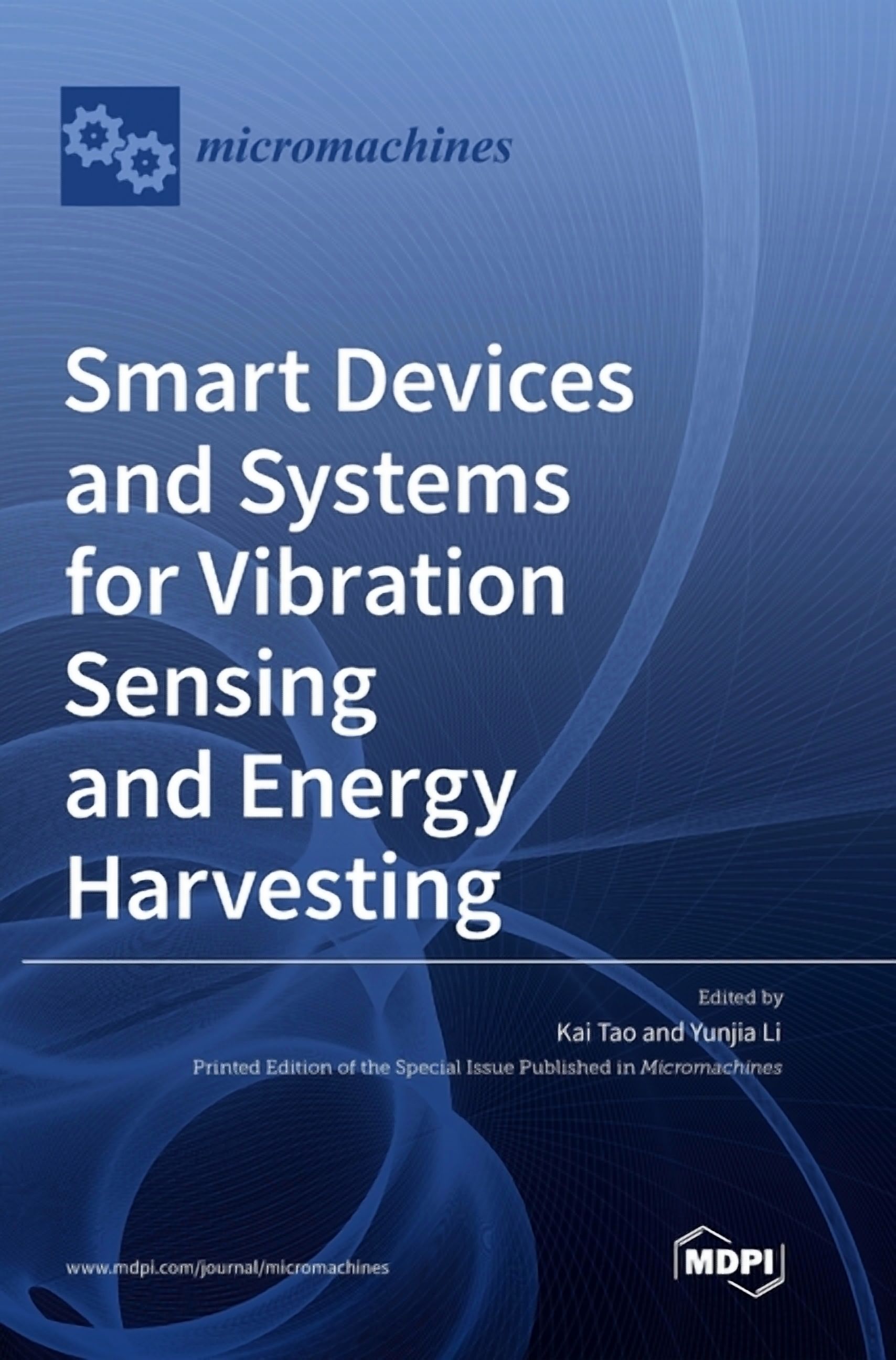 micromachines

Smart Devices and Systems for Vibration Sensing and Energy Harvesting

Edited by

Kai Tao and Yunjia Li

Printed Edition of the Special Issue Published in Micromachines

www.mdpi.com/journal/micromachines

MDPI